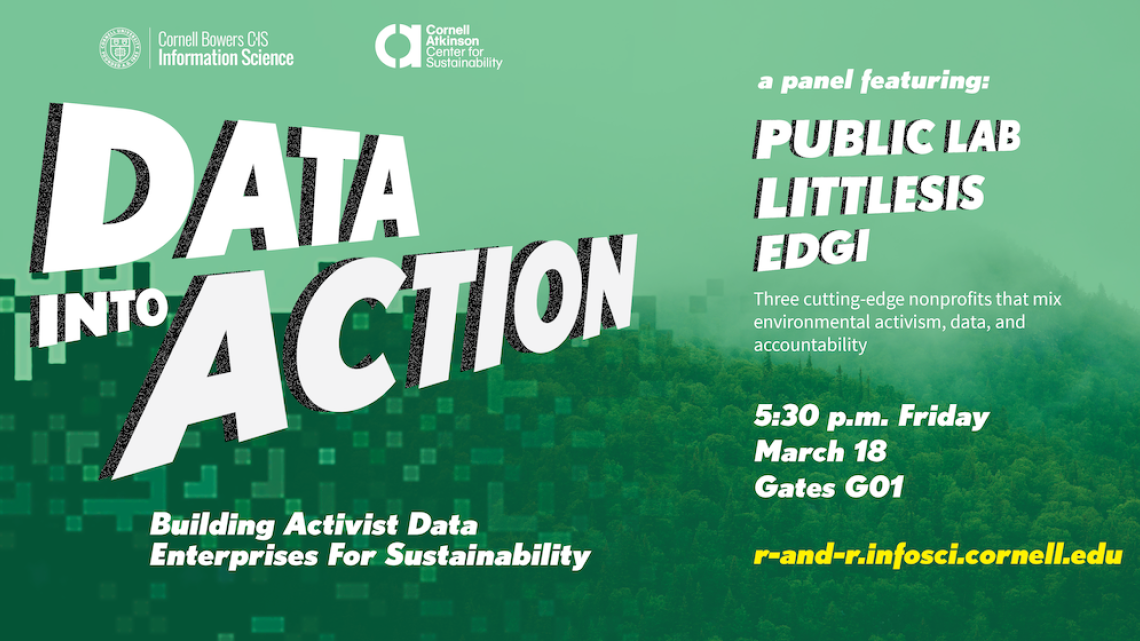 Cornell Bowers CIS
Information Science

Cornell
Atkinson
Center for
Sustainability

DATA
INTO
ACTION

Building Activist Data Enterprises For Sustainability

a panel featuring:

PUBLIC LAB
LITTLESIS
EDGI

Three cutting-edge nonprofits that mix environmental activism, data, and accountability

5:30 p.m. Friday
March 18
Gates G01

r-and-r.infosci.cornell.edu